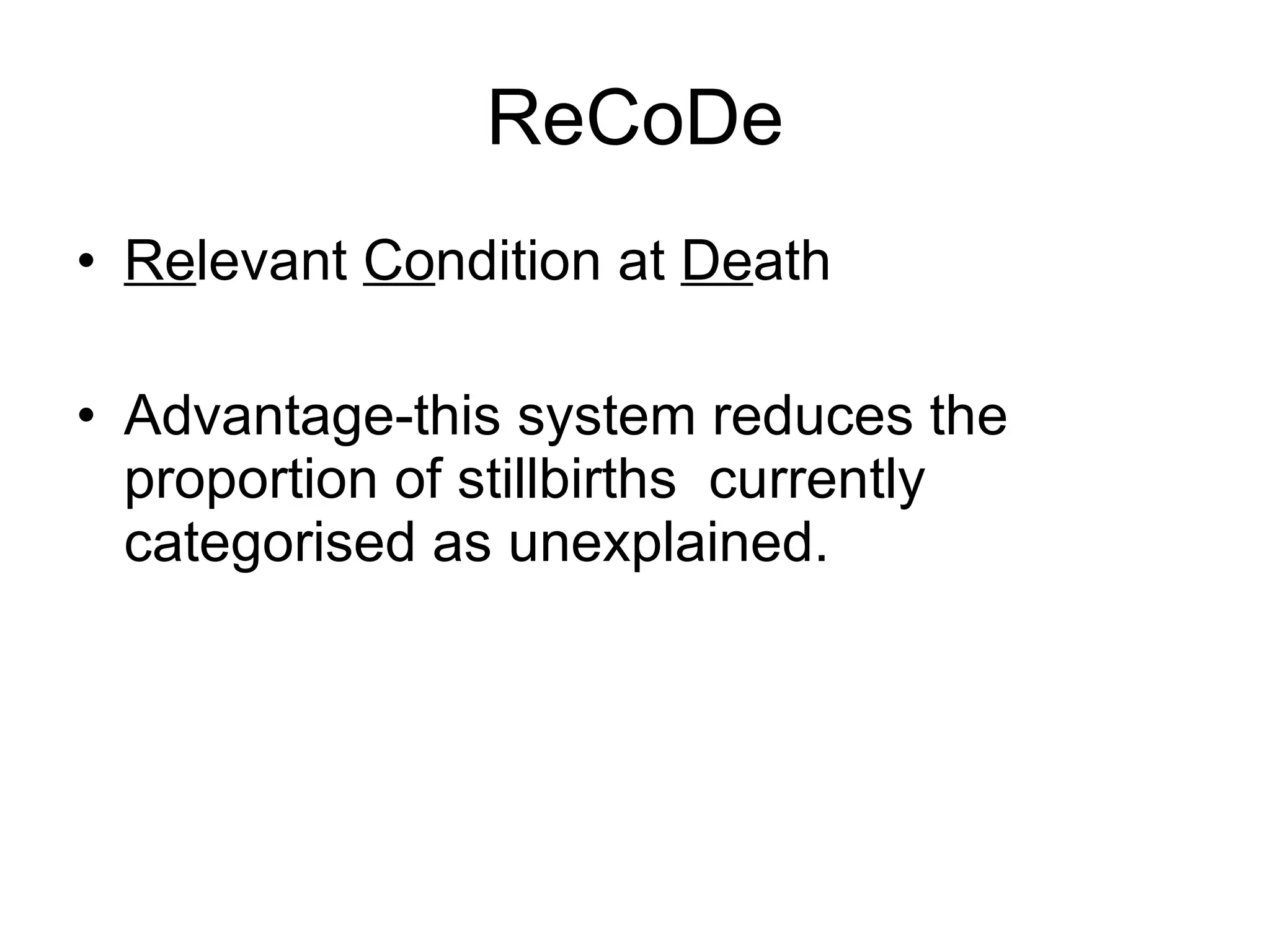 ReCoDe

• Relevant Condition at Death

• Advantage-this system reduces the proportion of stillbirths  currently categorised as unexplained.